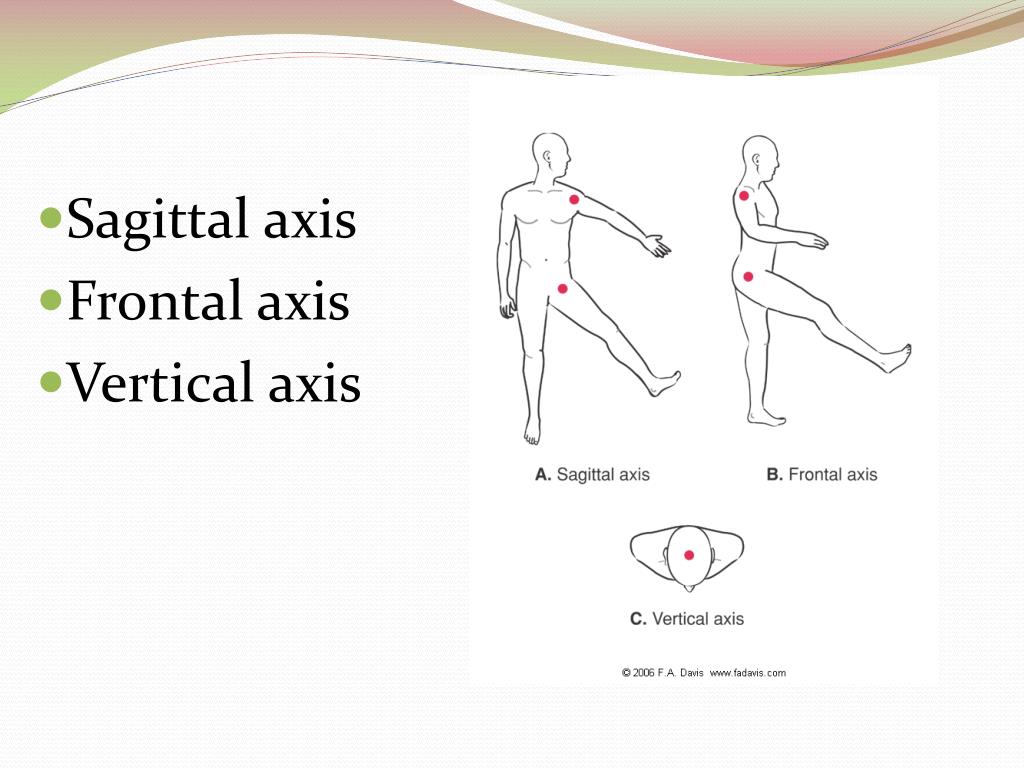 Sagittal axis
Frontal axis
Vertical axis

A. Sagittal axis

B. Frontal axis

C. Vertical axis

© 2006 F.A. Davis www.fadavis.com